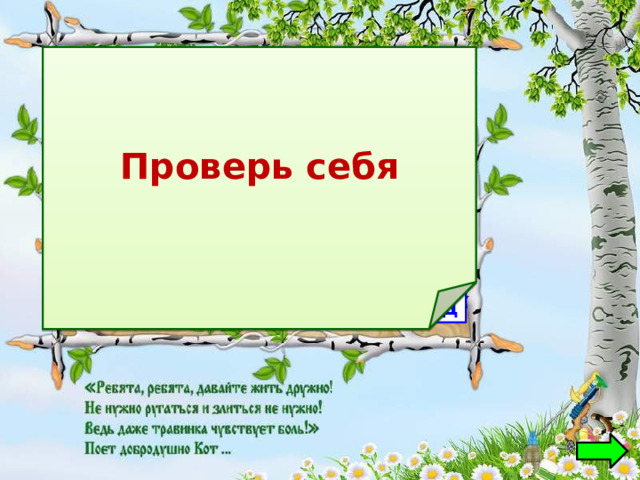 Проверь себя

«Ребята, ребята, давайте жить дружно!
Не нужно ругаться и злиться не нужно!
Ведь даже травинка чувствует боль!»
Поет добродушно Кот ...